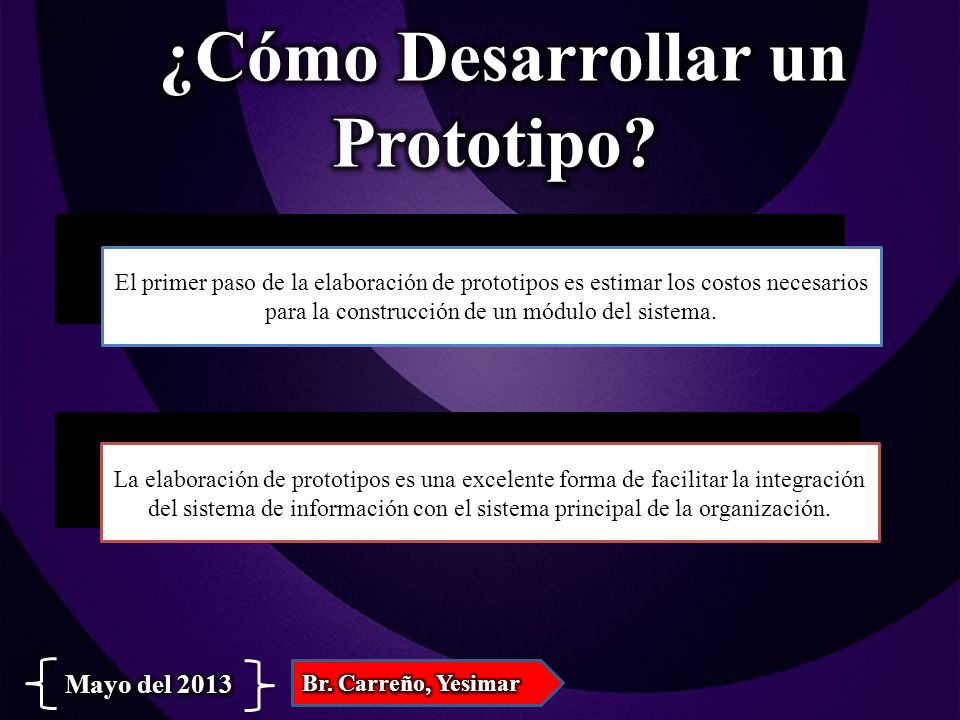 ¿Cómo Desarrollar un Prototipo?

El primer paso de la elaboración de prototipos es estimar los costos necesarios para la construcción de un módulo del sistema.

La elaboración de prototipos es una excelente forma de facilitar la integración del sistema de información con el sistema principal de la organización.

Mayo del 2013

Br. Carreño, Yesimar